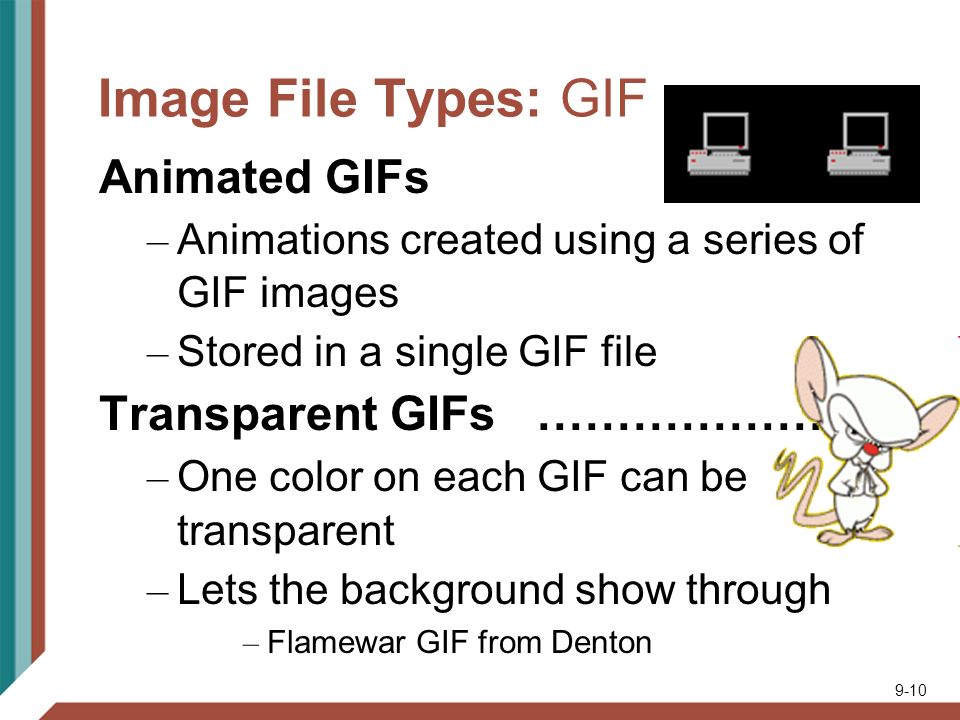 Image File Types: GIF

Animated GIFs

– Animations created using a series of GIF images

– Stored in a single GIF file

Transparent GIFs ………………

– One color on each GIF can be transparent

– Lets the background show through

– Flamewar GIF from Denton

9-10